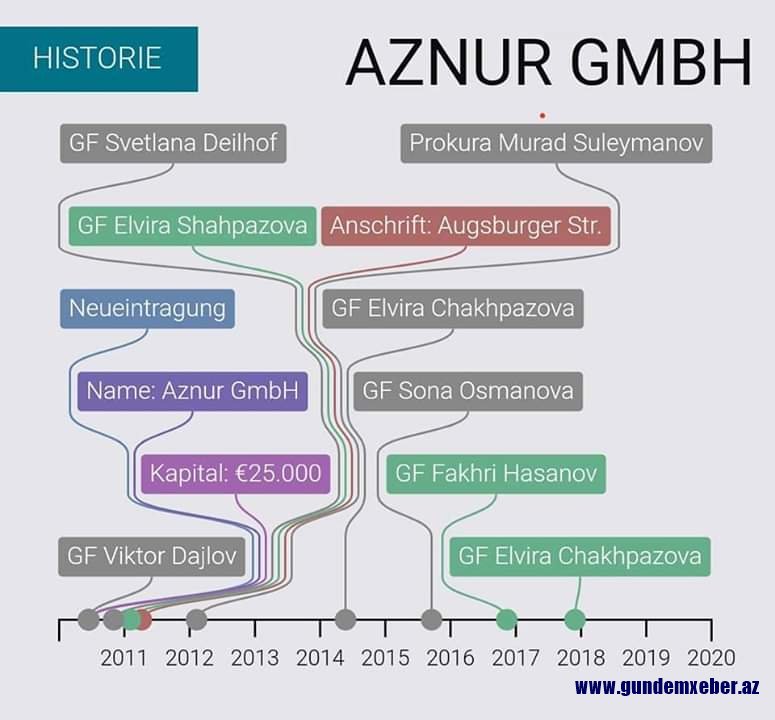 HISTORIE

AZNUR GMBH

GF Svetlana Deilhof

Prokura Murad Suleymanov

GF Elvira Shahpazova

Anschrift: Augsburger Str.

Neueintragung

GF Elvira Chakhpazova

Name: Aznur GmbH

GF Sona Osmanova

Kapital: €25.000

GF Fakhri Hasanov

GF Viktor Dajlov

GF Elvira Chakhpazova

2011 2012 2013 2014 2015 2016 2017 2018 2019 2020

www.gundemxeber.az